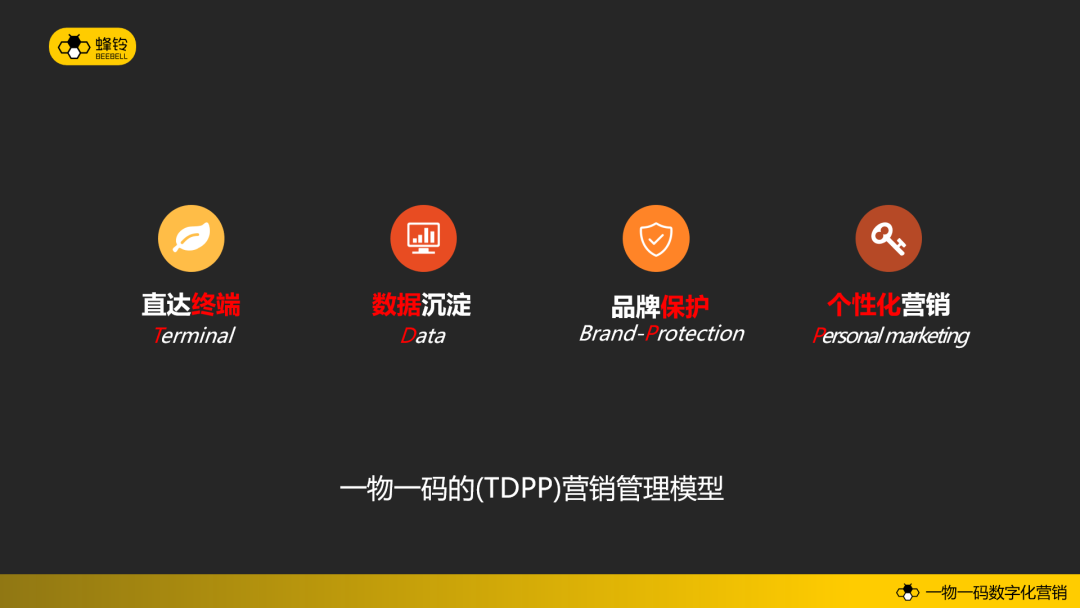 蜂铃
BEEBELL

直达终端
Terminal

数据沉淀
Data

品牌保护
Brand-Protection

个性化营销
Personal marketing

一物一码的(TDPP)营销管理模型

一物一码数字化营销